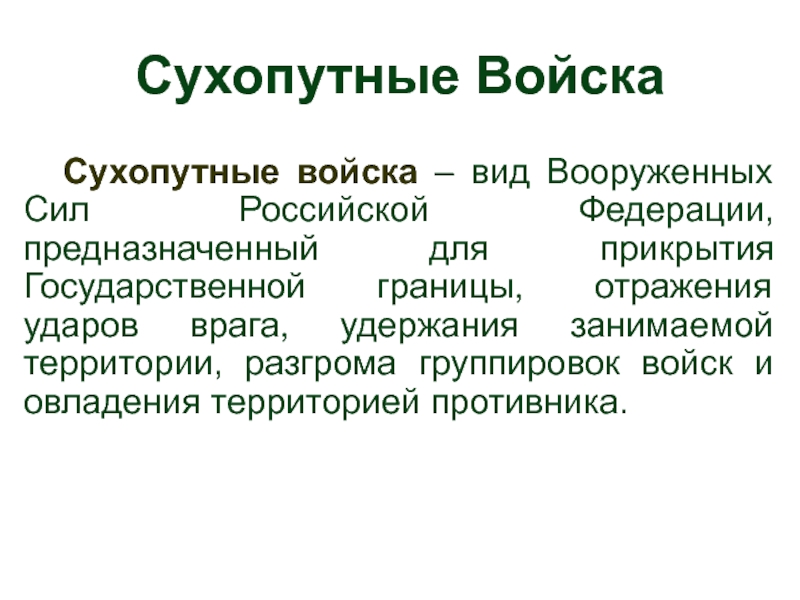 Сухопутные Войска

Сухопутные войска – вид Вооруженных Сил Российской Федерации, предназначенный для прикрытия Государственной границы, отражения ударов врага, удержания занимаемой территории, разгрома группировок войск и овладения территорией противника.